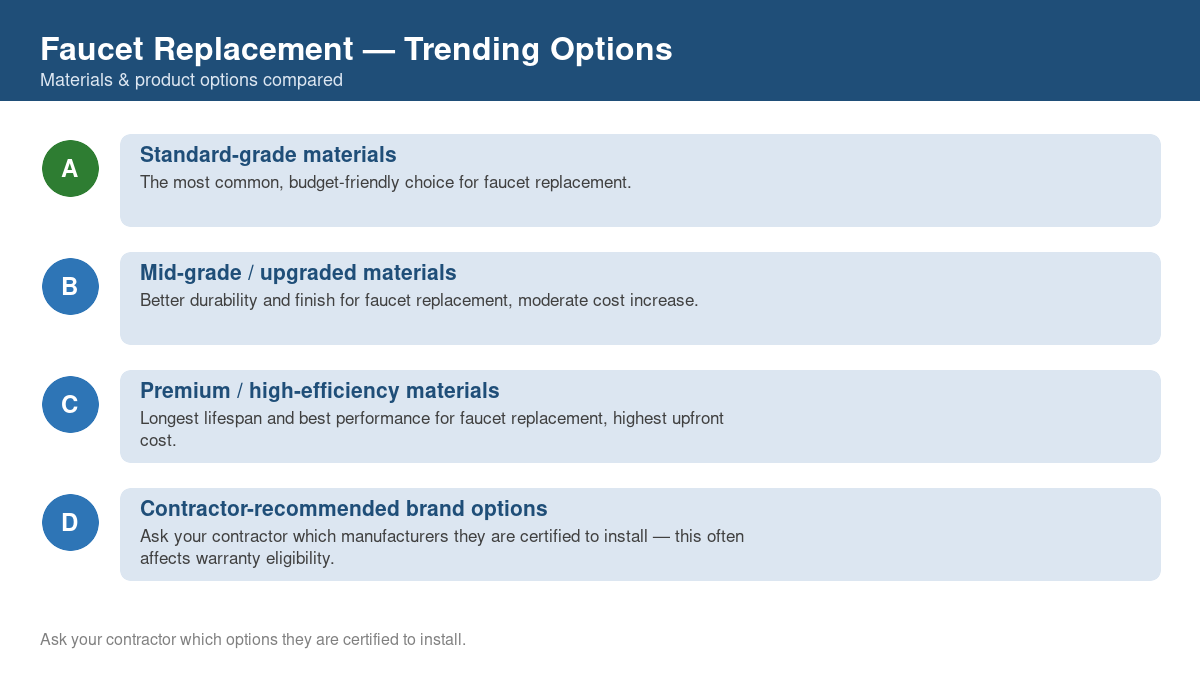 Faucet Replacement — Trending Options
Materials & product options compared

A

Standard-grade materials
The most common, budget-friendly choice for faucet replacement.

B

Mid-grade / upgraded materials
Better durability and finish for faucet replacement, moderate cost increase.

C

Premium / high-efficiency materials
Longest lifespan and best performance for faucet replacement, highest upfront cost.

D

Contractor-recommended brand options
Ask your contractor which manufacturers they are certified to install — this often affects warranty eligibility.

Ask your contractor which options they are certified to install.